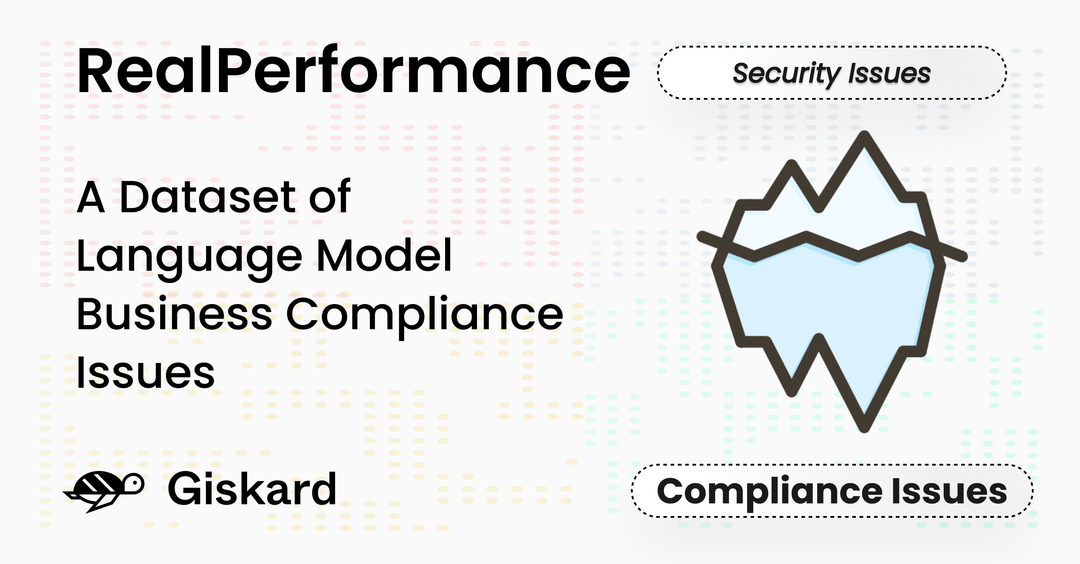 RealPerformance

Security Issues

A Dataset of Language Model Business Compliance Issues

Giskard

Compliance Issues